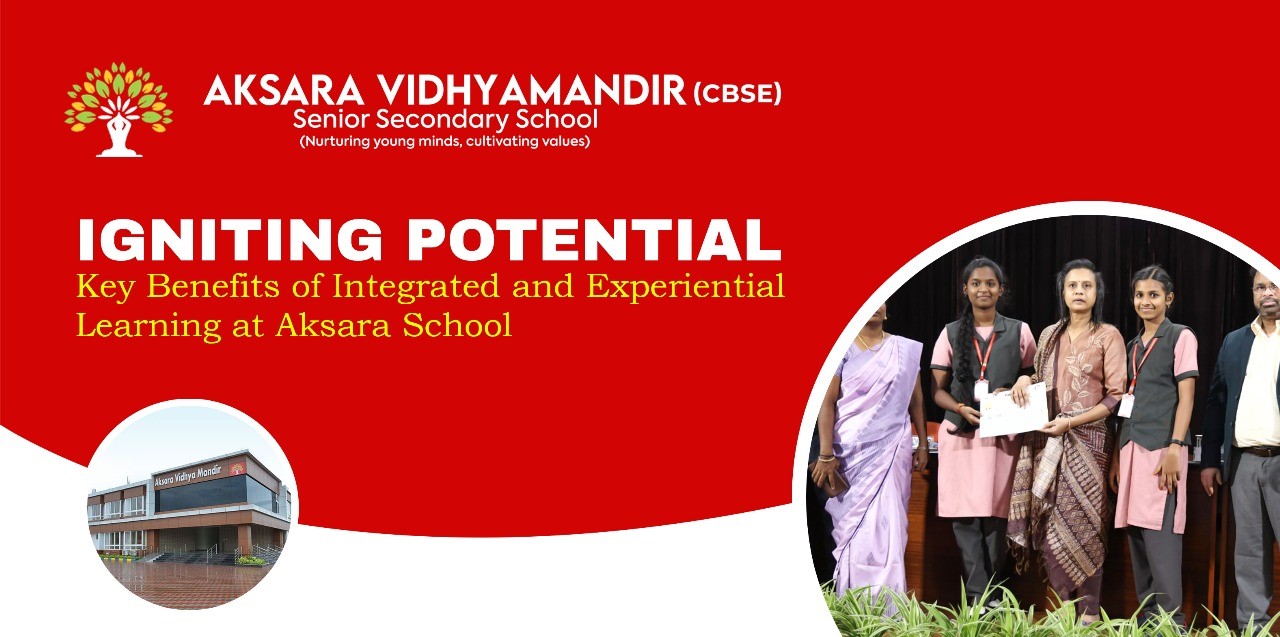 AKSARA VIDHYAMANDIR (CBSE)
Senior Secondary School
(Nurturing young minds, cultivating values)

IGNITING POTENTIAL
Key Benefits of Integrated and Experiential Learning at Aksara School

Aksara Vidhya Mandir